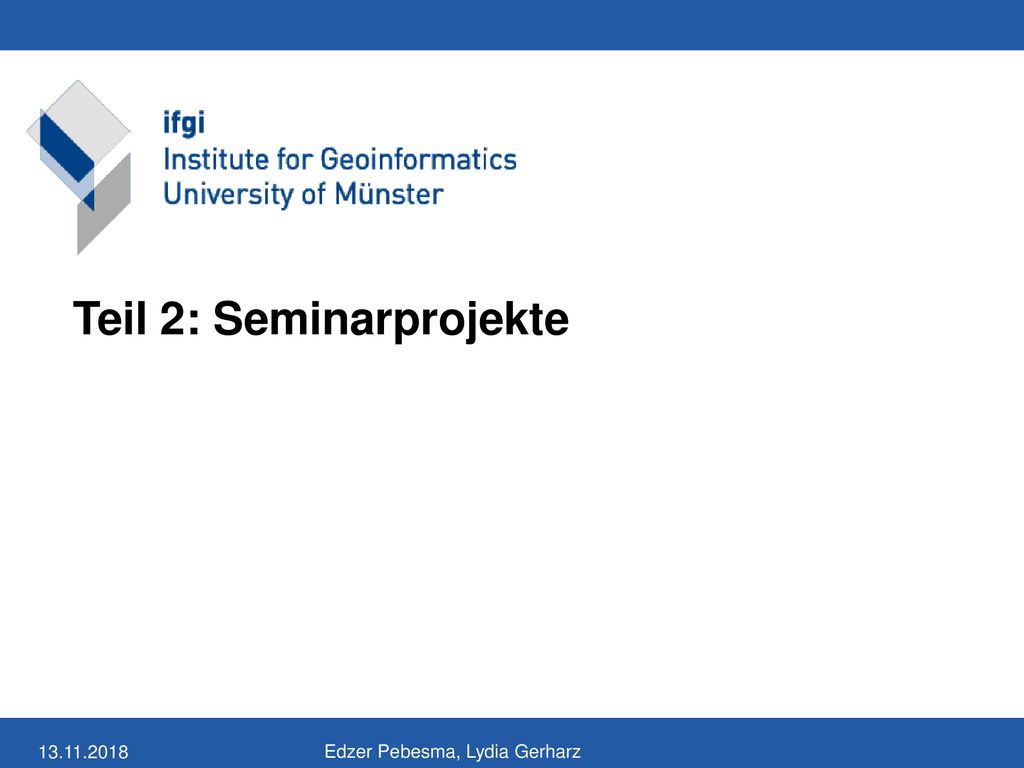 ifgi
Institute for Geoinformatics
University of Münster

Teil 2: Seminarprojekte

13.11.2018

Edzer Pebesma, Lydia Gerharz